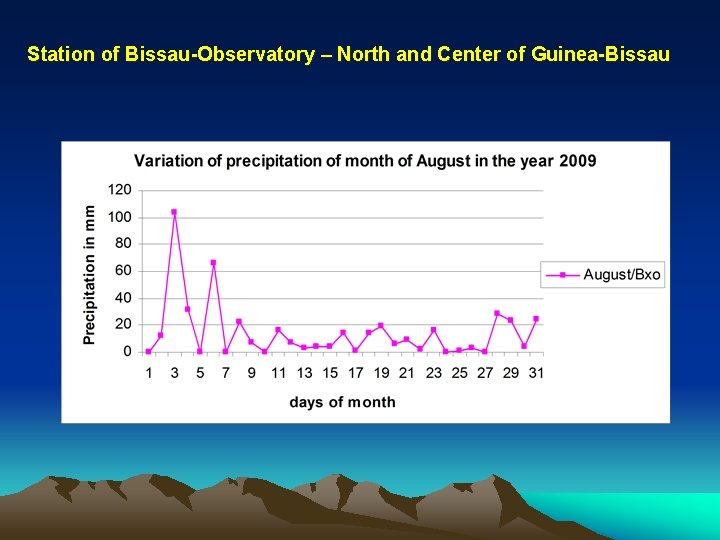 Station of Bissau-Observatory – North and Center of Guinea-Bissau

Variation of precipitation of month of August in the year 2009

Precipitation in mm

120
100
80
60
40
20
0

1 3 5 7 9 11 13 15 17 19 21 23 25 27 29 31

days of month

August/Bxo